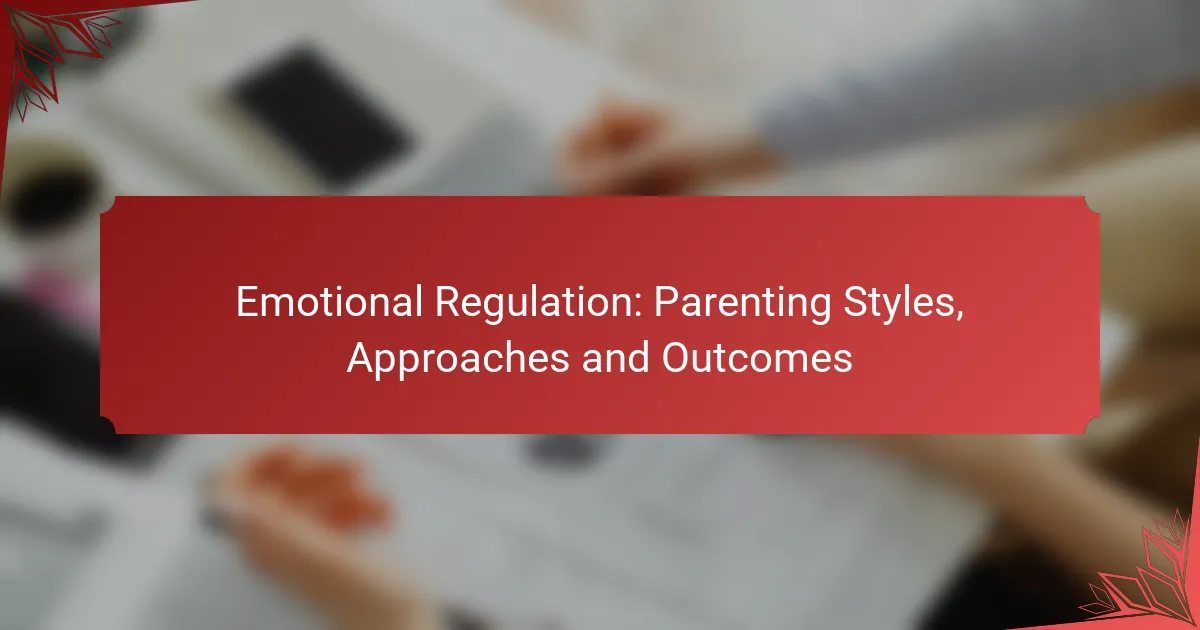 Emotional Regulation: Parenting Styles, Approaches and Outcomes